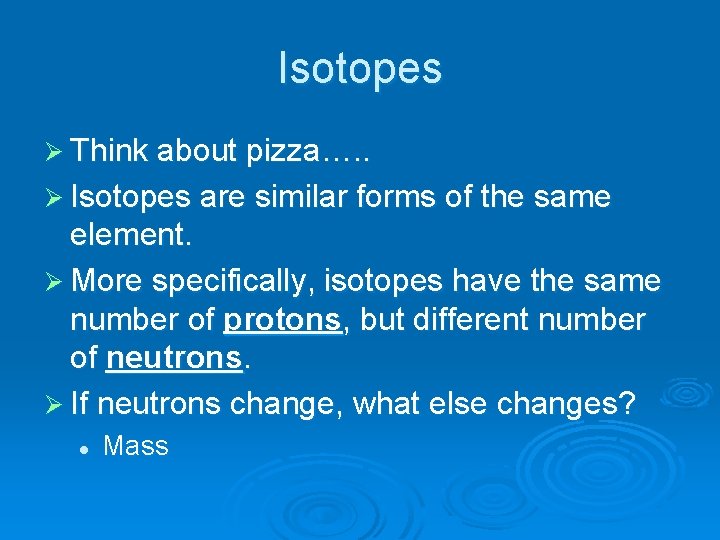 Isotopes

➢ Think about pizza…..

➢ Isotopes are similar forms of the same element.

➢ More specifically, isotopes have the same number of protons, but different number of neutrons.

➢ If neutrons change, what else changes?

• Mass